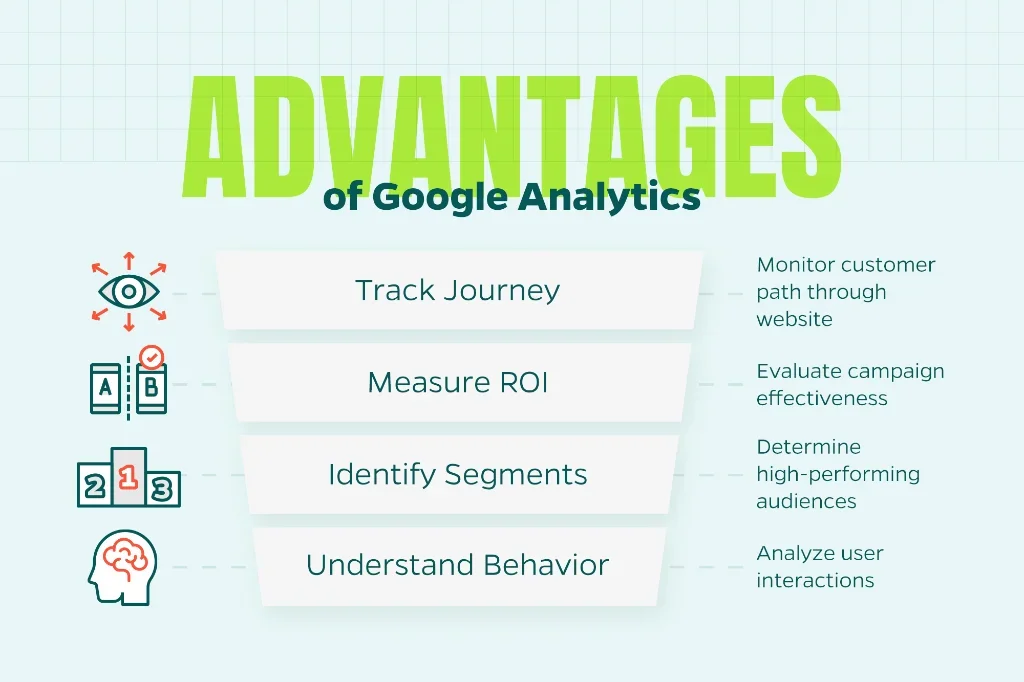 ADVANTAGES
of Google Analytics

A B

Track Journey

Monitor customer path through website

Measure ROI

Evaluate campaign effectiveness

2 1 3

Identify Segments

Determine high-performing audiences

Understand Behavior

Analyze user interactions